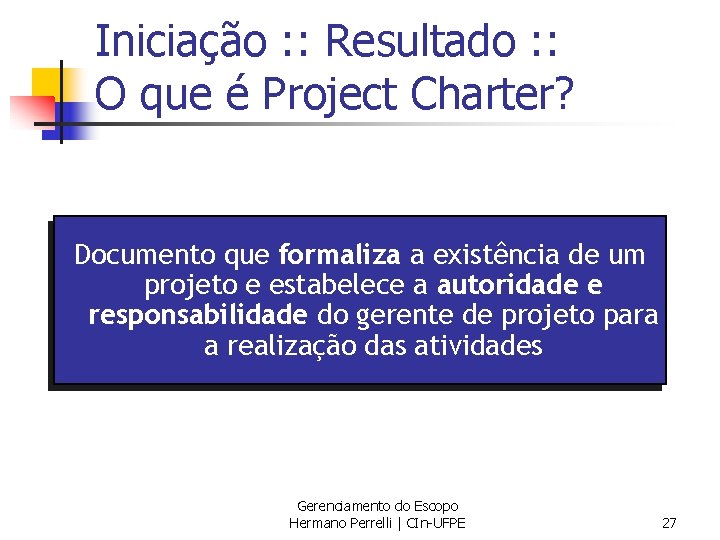 Iniciação :: Resultado ::
O que é Project Charter?

Documento que formaliza a existência de um projeto e estabelece a autoridade e responsabilidade do gerente de projeto para a realização das atividades

Gerenciamento do Escopo
Hermano Perrelli | CIn-UFPE

27